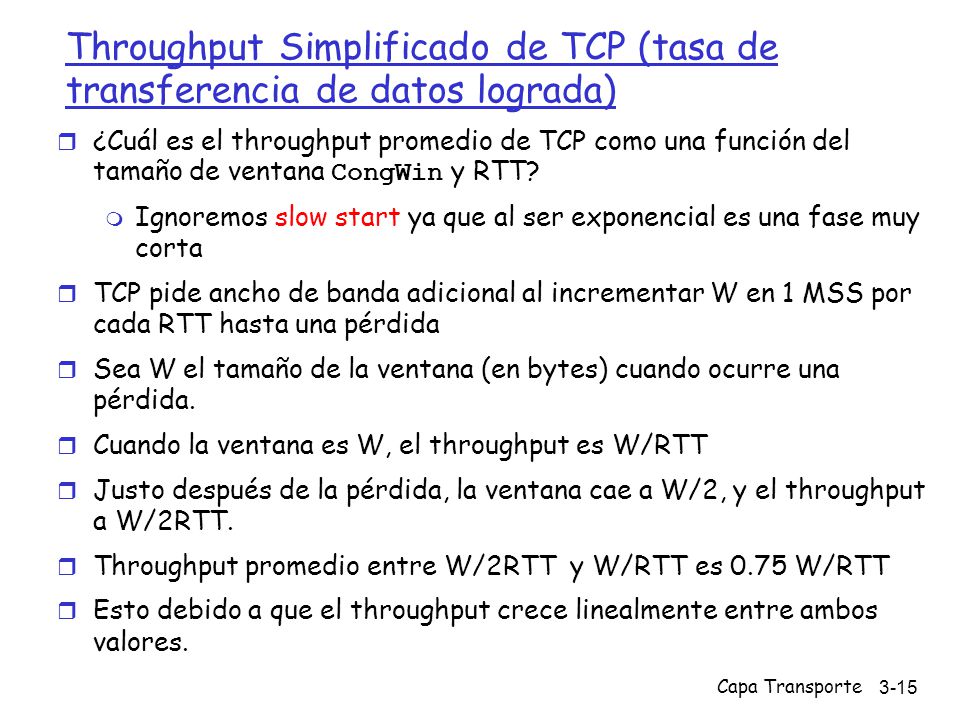 Throughput Simplificado de TCP (tasa de transferencia de datos lograda)

¿Cuál es el throughput promedio de TCP como una función del tamaño de ventana CongWin y RTT?

Ignoremos slow start ya que al ser exponencial es una fase muy corta

TCP pide ancho de banda adicional al incrementar W en 1 MSS por cada RTT hasta una pérdida

Sea W el tamaño de la ventana (en bytes) cuando ocurre una pérdida.

Cuando la ventana es W, el throughput es W/RTT

Justo después de la pérdida, la ventana cae a W/2, y el throughput a W/2RTT.

Throughput promedio entre W/2RTT y W/RTT es 0.75 W/RTT

Esto debido a que el throughput crece linealmente entre ambos valores.

Capa Transporte 3-15